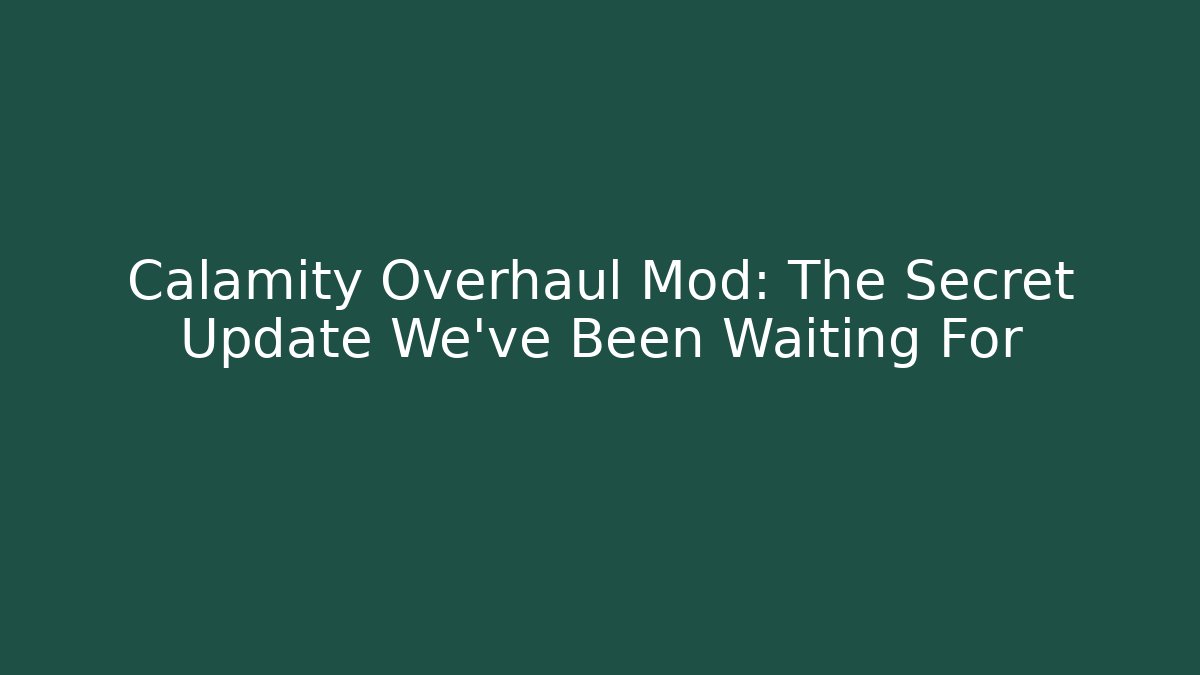 Calamity Overhaul Mod: The Secret Update We've Been Waiting For